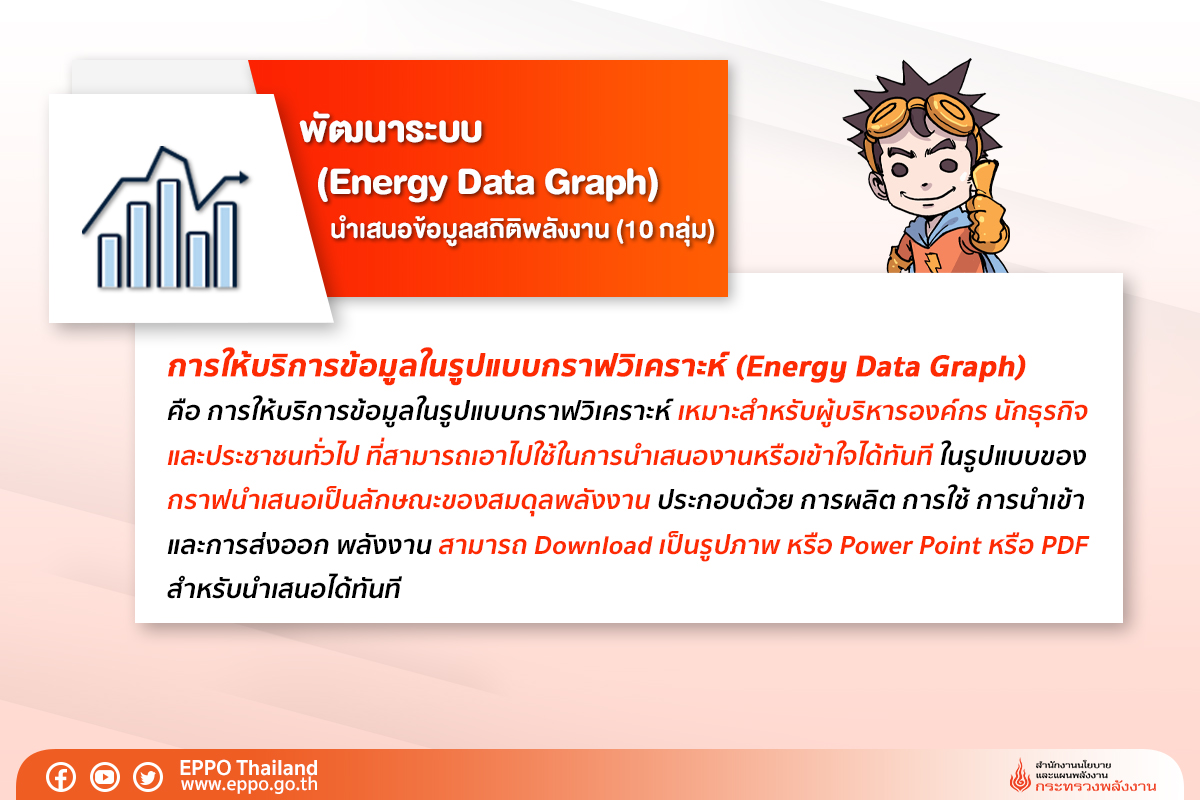 พัฒนาระบบ (Energy Data Graph)
นำเสนอข้อมูลสถิติพลังงาน (10 กลุ่ม)

การให้บริการข้อมูลในรูปแบบกราฟวิเคราะห์ (Energy Data Graph)
คือ การให้บริการข้อมูลในรูปแบบกราฟวิเคราะห์ เหมาะสำหรับผู้บริหารองค์กร นักธุรกิจ และประชาชนทั่วไป ที่สามารถเอาไปใช้ในการนำเสนองานหรือเข้าใจได้ทันที ในรูปแบบของกราฟนำเสนอเป็นลักษณะของสมดุลพลังงาน ประกอบด้วย การผลิต การใช้ การนำเข้า และการส่งออก พลังงาน สามารถ Download เป็นรูปภาพ หรือ Power Point หรือ PDF สำหรับนำเสนอได้ทันที

EPPO Thailand
www.eppo.go.th

สำนักงานนโยบายและแผนพลังงาน
กระทรวงพลังงาน